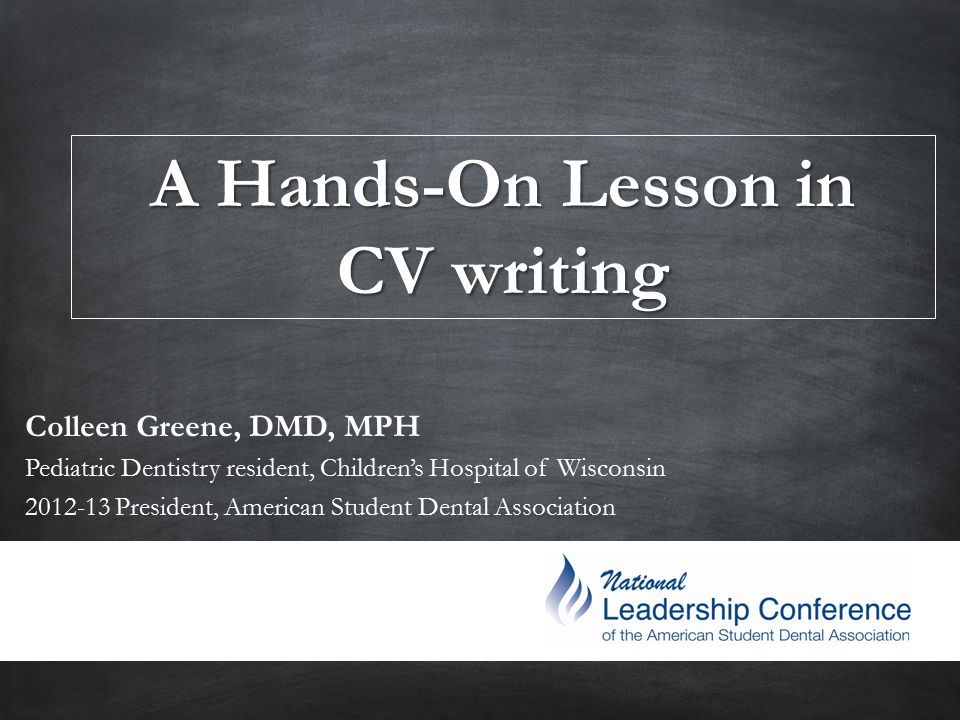 A Hands-On Lesson in CV writing

Colleen Greene, DMD, MPH

Pediatric Dentistry resident, Children's Hospital of Wisconsin

2012-13 President, American Student Dental Association

National
Leadership Conference
of the American Student Dental Association